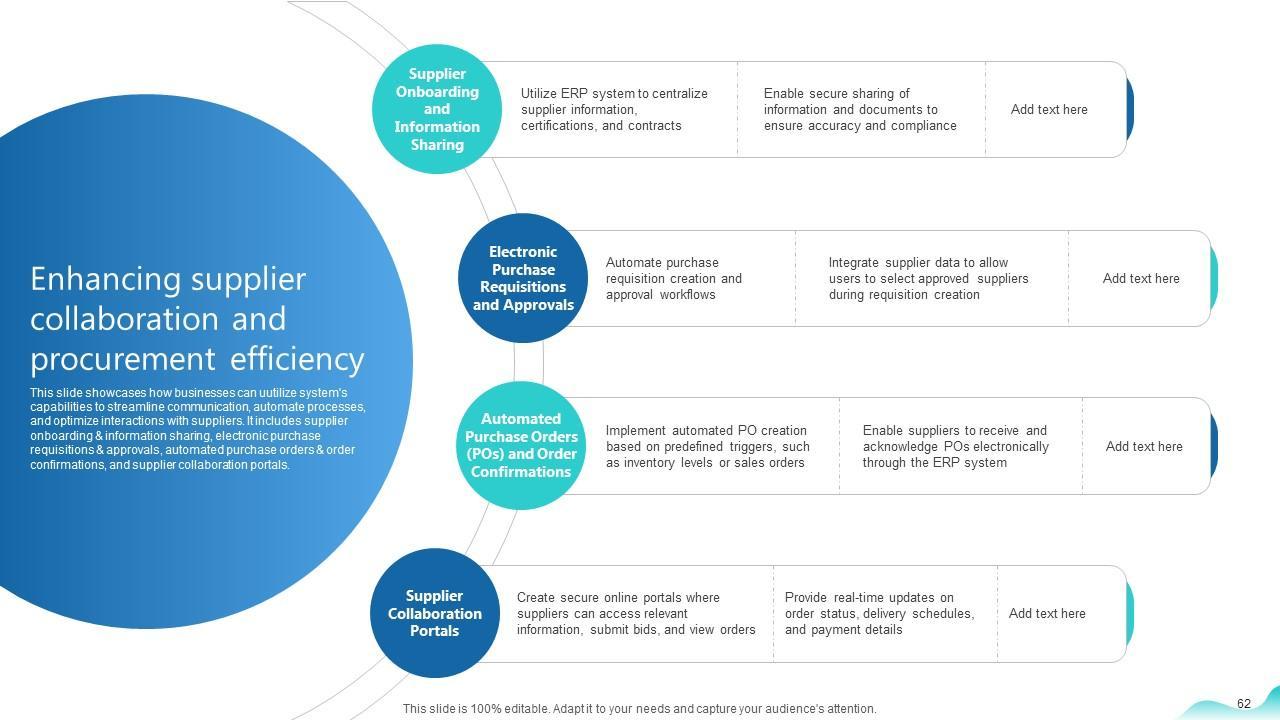 Enhancing supplier collaboration and procurement efficiency

This slide showcases how businesses can uutilize system's capabilities to streamline communication, automate processes, and optimize interactions with suppliers. It includes supplier onboarding & information sharing, electronic purchase requisitions & approvals, automated purchase orders & order confirmations, and supplier collaboration portals.

Supplier Onboarding and Information Sharing

Utilize ERP system to centralize supplier information, certifications, and contracts

Enable secure sharing of information and documents to ensure accuracy and compliance

Add text here

Electronic Purchase Requisitions and Approvals

Automate purchase requisition creation and approval workflows

Integrate supplier data to allow users to select approved suppliers during requisition creation

Add text here

Automated Purchase Orders (POs) and Order Confirmations

Implement automated PO creation based on predefined triggers, such as inventory levels or sales orders

Enable suppliers to receive and acknowledge POs electronically through the ERP system

Add text here

Supplier Collaboration Portals

Create secure online portals where suppliers can access relevant information, submit bids, and view orders

Provide real-time updates on order status, delivery schedules, and payment details

Add text here

This slide is 100% editable. Adapt it to your needs and capture your audience's attention.

62